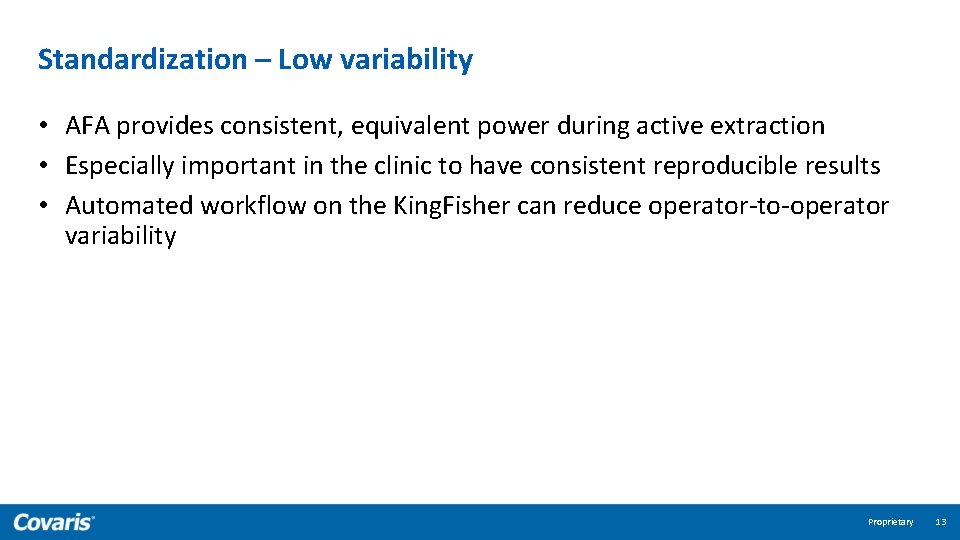 Standardization – Low variability

• AFA provides consistent, equivalent power during active extraction
• Especially important in the clinic to have consistent reproducible results
• Automated workflow on the KingFisher can reduce operator-to-operator variability

Covaris

Proprietary 13